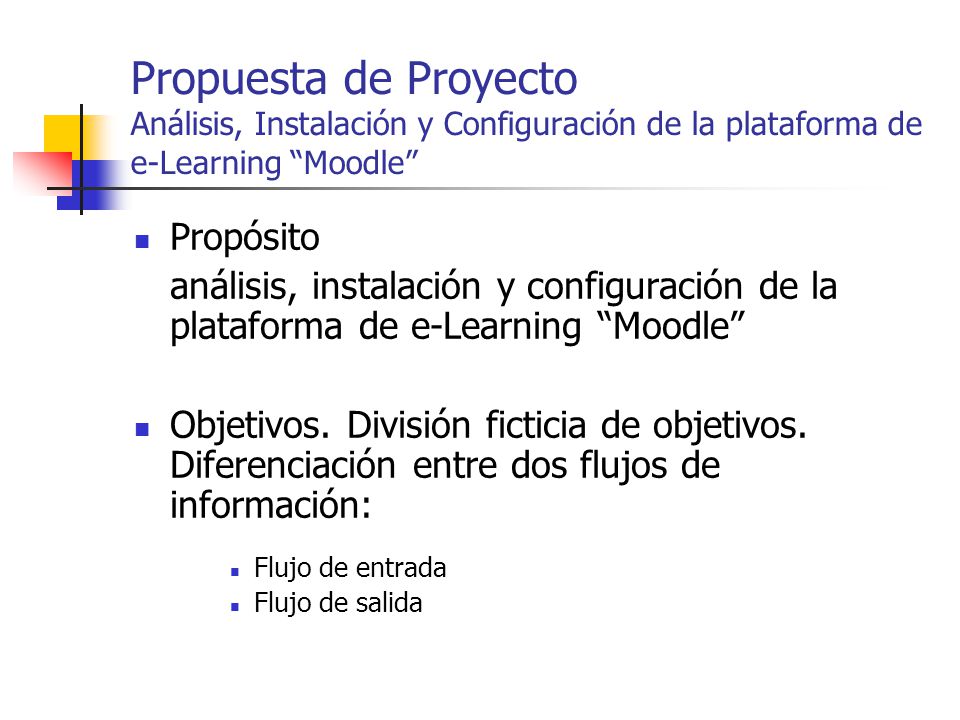 Propuesta de Proyecto
Análisis, Instalación y Configuración de la plataforma de e-Learning “Moodle”

- Propósito

  análisis, instalación y configuración de la plataforma de e-Learning “Moodle”

- Objetivos. División ficticia de objetivos. Diferenciación entre dos flujos de información:

  - Flujo de entrada
  - Flujo de salida